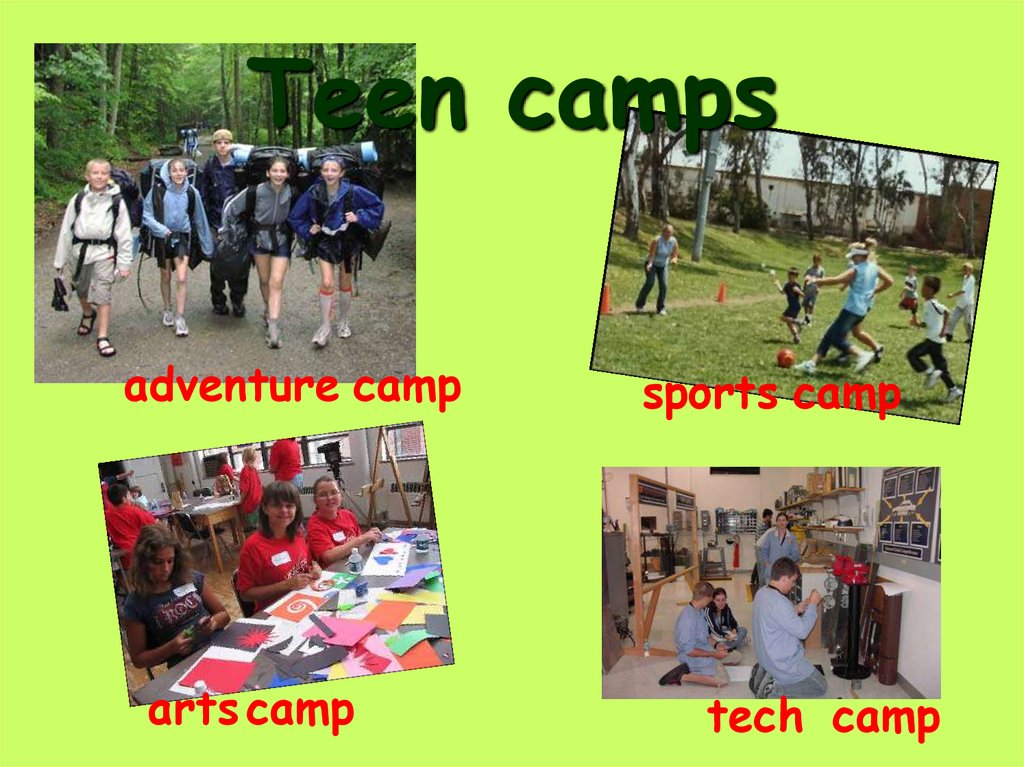 Teen camps

adventure camp

sports camp

arts camp

tech camp